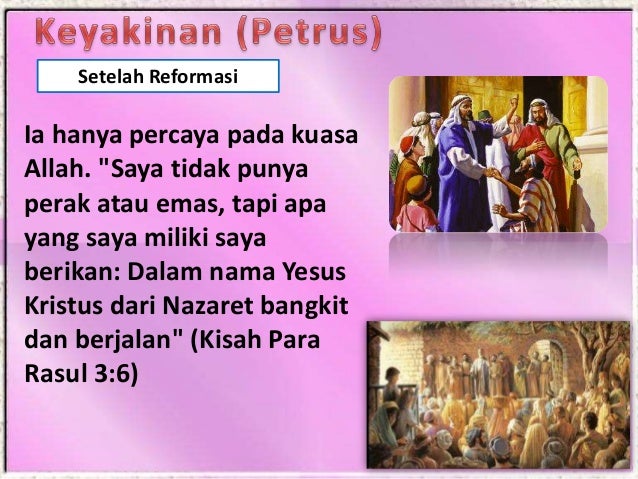 Keyakinan (Petrus)

Setelah Reformasi

Ia hanya percaya pada kuasa Allah. "Saya tidak punya perak atau emas, tapi apa yang saya miliki saya berikan: Dalam nama Yesus Kristus dari Nazaret bangkit dan berjalan" (Kisah Para Rasul 3:6)